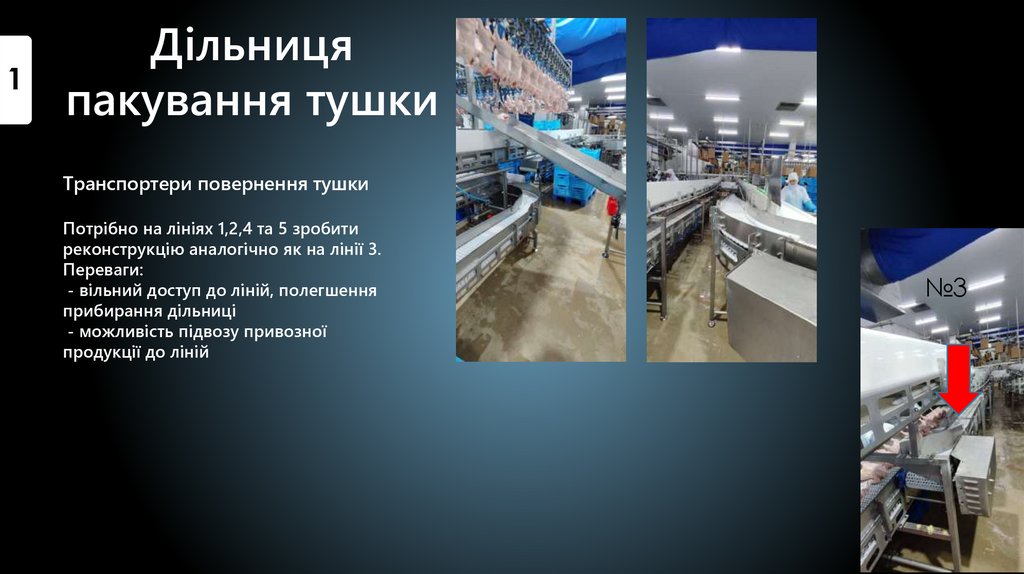 1

Дільниця пакування тушки

Транспортери повернення тушки

Потрібно на лініях 1,2,4 та 5 зробити реконструкцію аналогічно як на лінії 3.
Переваги:
- вільний доступ до ліній, полегшення прибирання дільниці
- можливість підвозу привозної продукції до ліній

№3